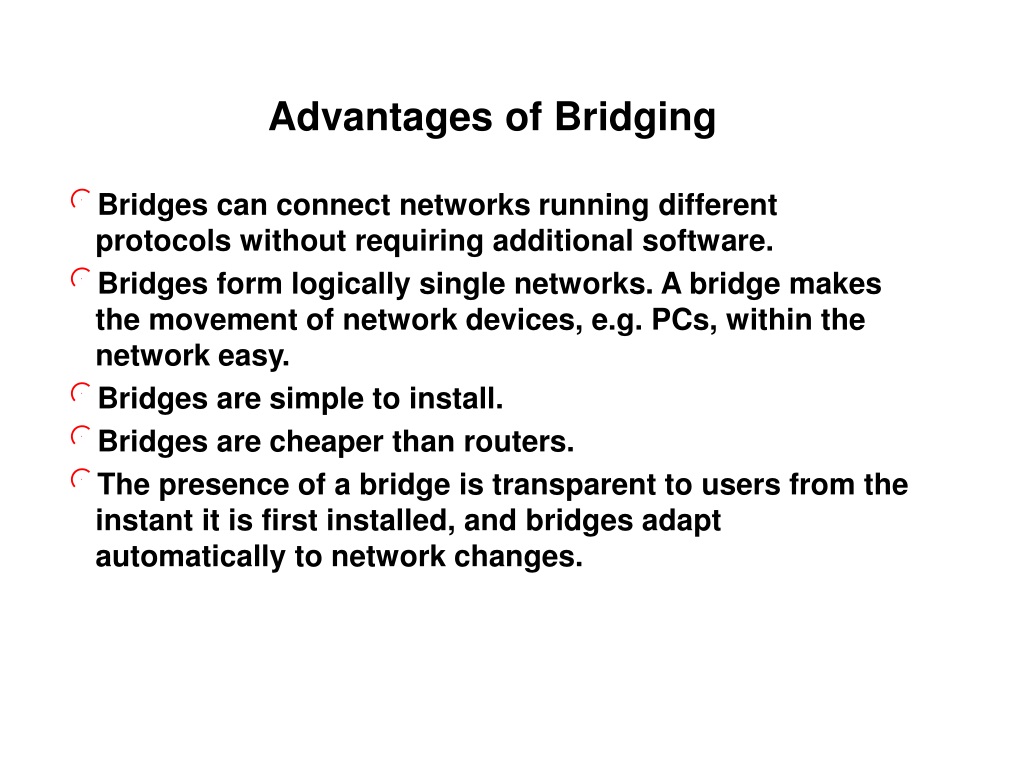 Advantages of Bridging

Bridges can connect networks running different protocols without requiring additional software.

Bridges form logically single networks. A bridge makes the movement of network devices, e.g. PCs, within the network easy.

Bridges are simple to install.

Bridges are cheaper than routers.

The presence of a bridge is transparent to users from the instant it is first installed, and bridges adapt automatically to network changes.